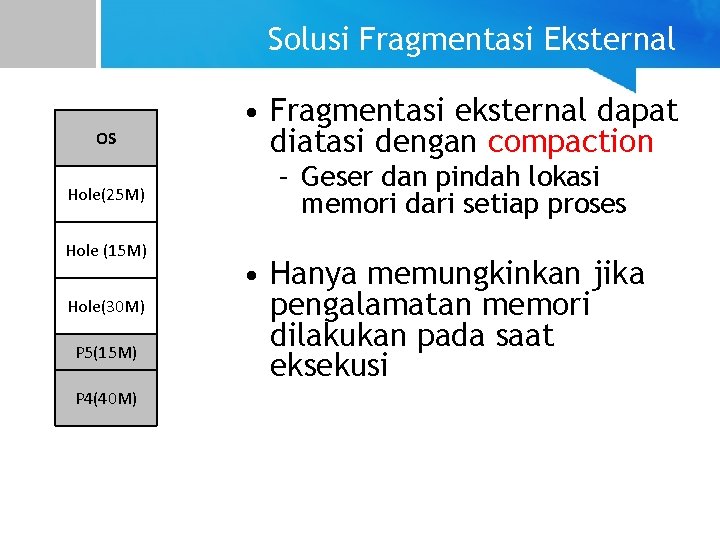 Solusi Fragmentasi Eksternal

OS
Hole(25M)
Hole (15M)
Hole(30M)
P5(15M)
P4(40M)

• Fragmentasi eksternal dapat diatasi dengan compaction
– Geser dan pindah lokasi memori dari setiap proses

• Hanya memungkinkan jika pengalamatan memori dilakukan pada saat eksekusi